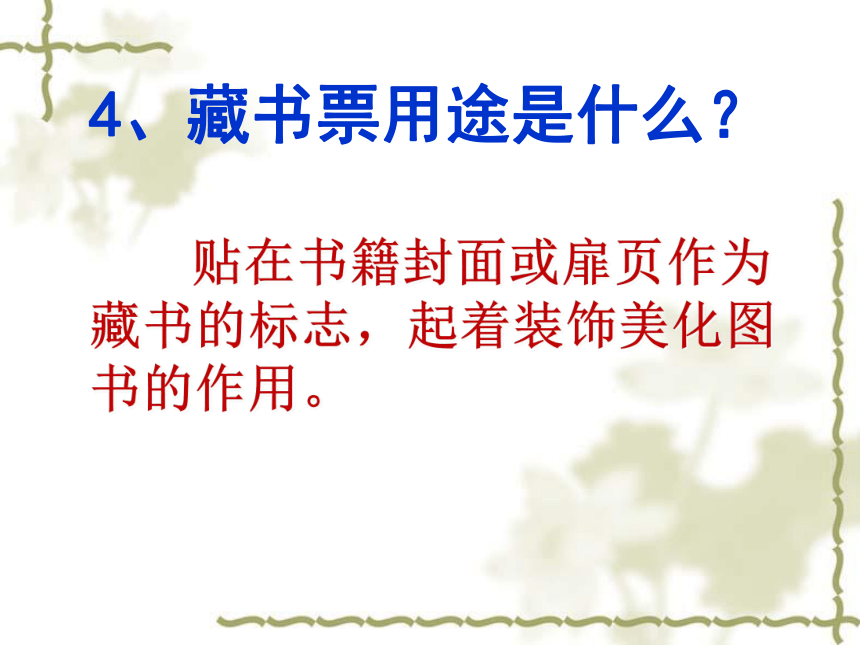 4、藏书票用途是什么？

贴在书籍封面或扉页作为藏书的标志，起着装饰美化图书的作用。